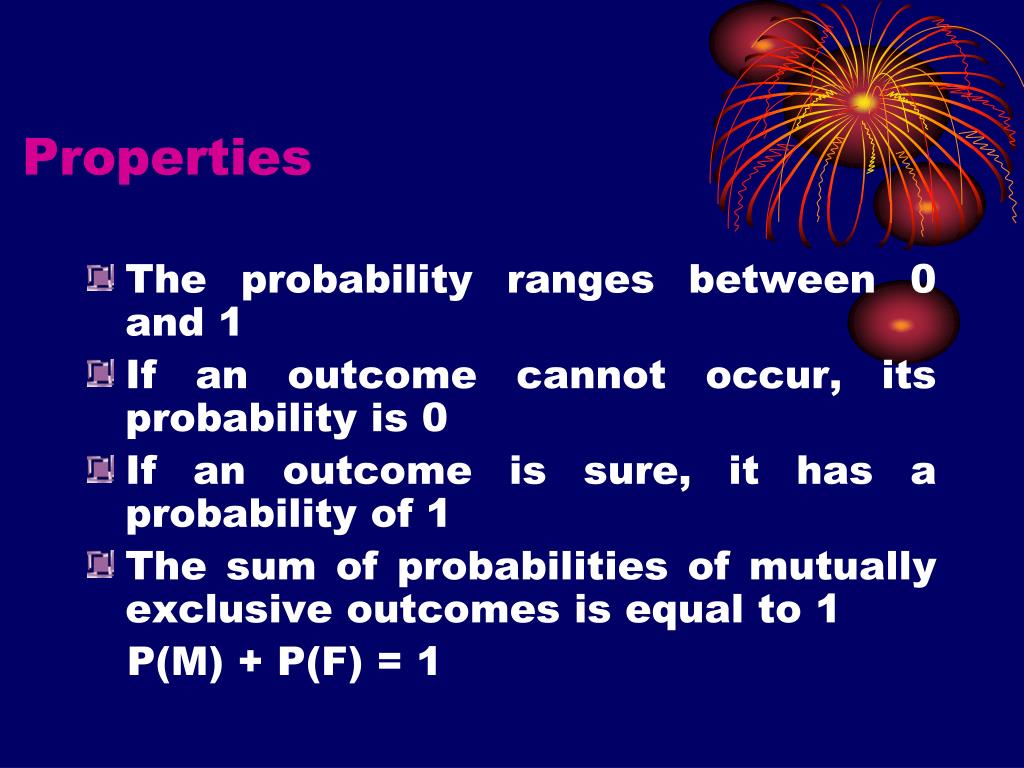 Properties

The probability ranges between 0 and 1

If an outcome cannot occur, its probability is 0

If an outcome is sure, it has a probability of 1

The sum of probabilities of mutually exclusive outcomes is equal to 1

$P(M) + P(F) = 1$